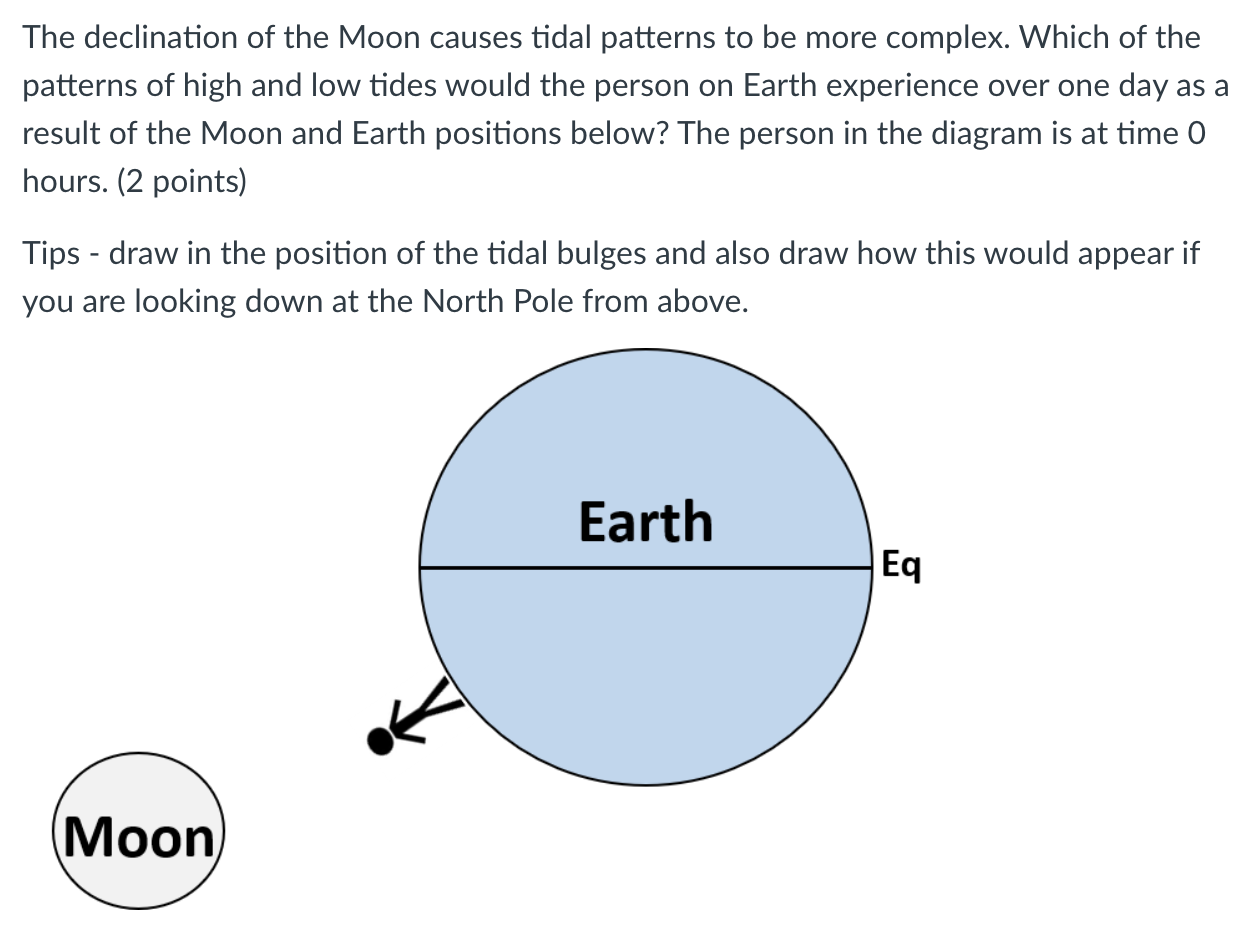 The declination of the Moon causes tidal patterns to be more complex. Which of the patterns of high and low tides would the person on Earth experience over one day as a result of the Moon and Earth positions below? The person in the diagram is at time 0 hours. (2 points)

Tips - draw in the position of the tidal bulges and also draw how this would appear if you are looking down at the North Pole from above.

Earth

Eq

Moon